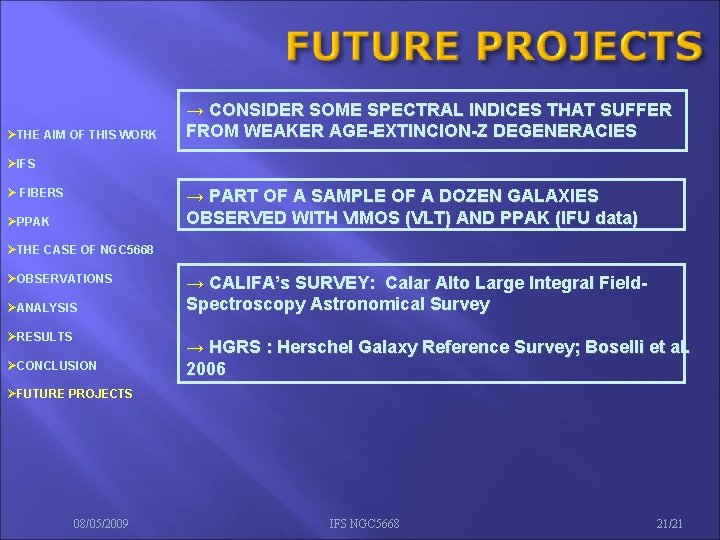 FUTURE PROJECTS

➢THE AIM OF THIS WORK

➢IFS

➢ FIBERS

➢PPAK

➢THE CASE OF NGC5668

➢OBSERVATIONS

➢ANALYSIS

➢RESULTS

➢CONCLUSION

➢FUTURE PROJECTS

→ CONSIDER SOME SPECTRAL INDICES THAT SUFFER FROM WEAKER AGE-EXTINCION-Z DEGENERACIES

→ PART OF A SAMPLE OF A DOZEN GALAXIES OBSERVED WITH VIMOS (VLT) AND PPAK (IFU data)

→ CALIFA's SURVEY: Calar Alto Large Integral Field-Spectroscopy Astronomical Survey

→ HGRS : Herschel Galaxy Reference Survey; Boselli et al. 2006

08/05/2009

IFS NGC5668

21/21